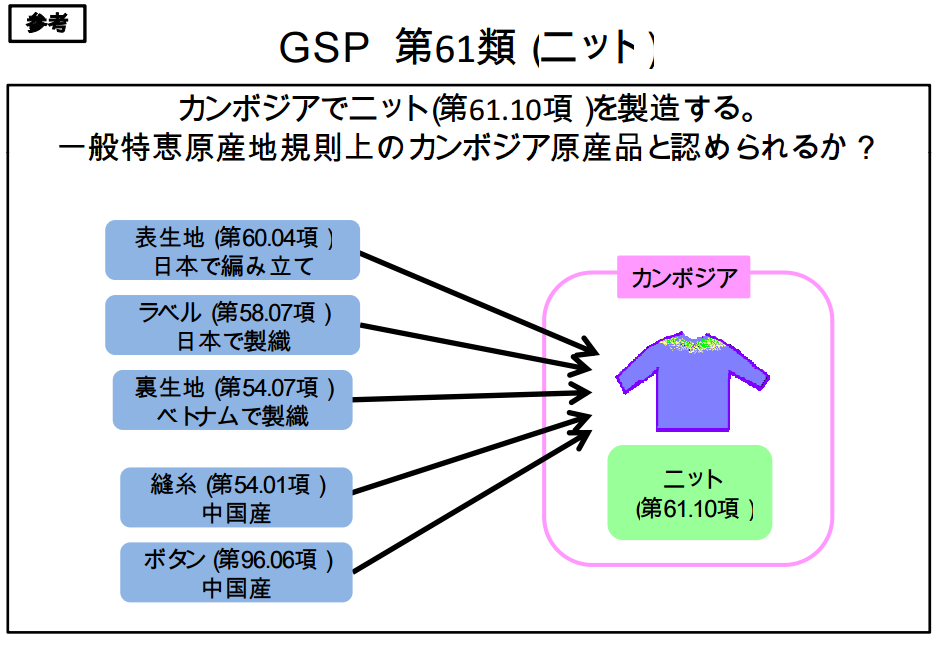 参考

GSP 第61類 (ニット)

カンボジアでニット(第61.10項 )を製造する。
一般特恵原産地規則上のカンボジア原産品と認められるか？

表生地 (第60.04項 )
日本で編み立て

ラベル (第58.07項 )
日本で製織

裏生地 (第54.07項 )
ベトナムで製織

縫糸 (第54.01項 )
中国産

ボタン (第96.06項 )
中国産

カンボジア

ニット
(第61.10項 )